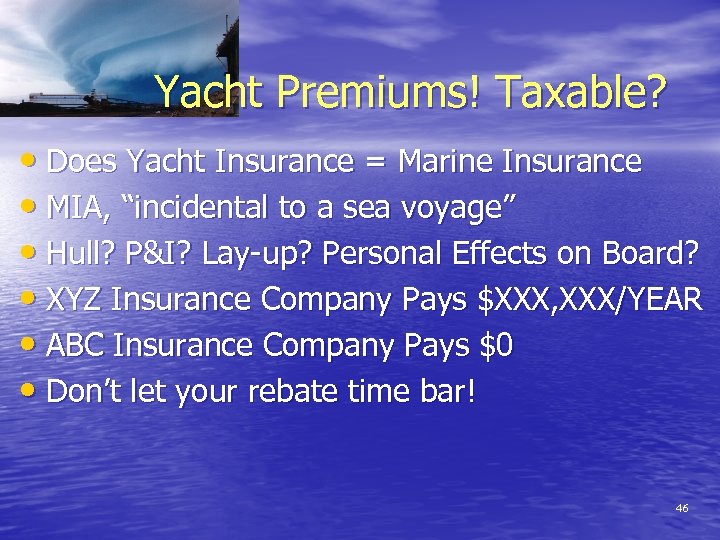 Yacht Premiums! Taxable?

• Does Yacht Insurance = Marine Insurance
• MIA, “incidental to a sea voyage”
• Hull? P&I? Lay-up? Personal Effects on Board?
• XYZ Insurance Company Pays \$XXX,XXX/YEAR
• ABC Insurance Company Pays \$0
• Don’t let your rebate time bar!

46